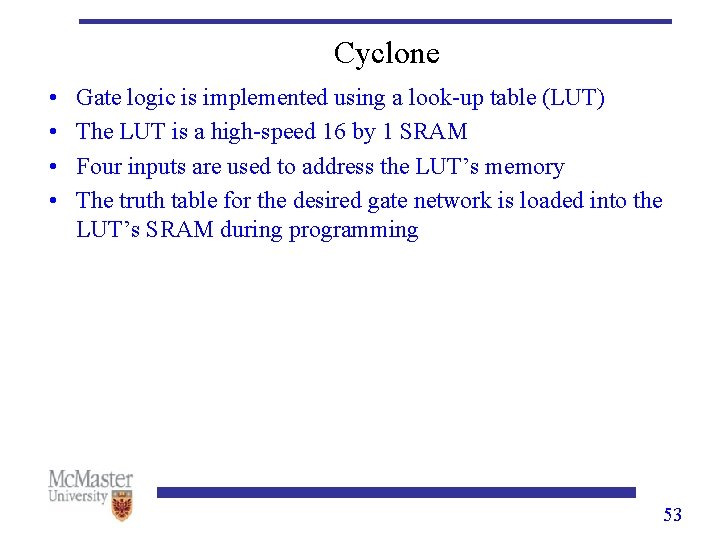 Cyclone

• Gate logic is implemented using a look-up table (LUT)
• The LUT is a high-speed 16 by 1 SRAM
• Four inputs are used to address the LUT’s memory
• The truth table for the desired gate network is loaded into the LUT’s SRAM during programming

McMaster University

53